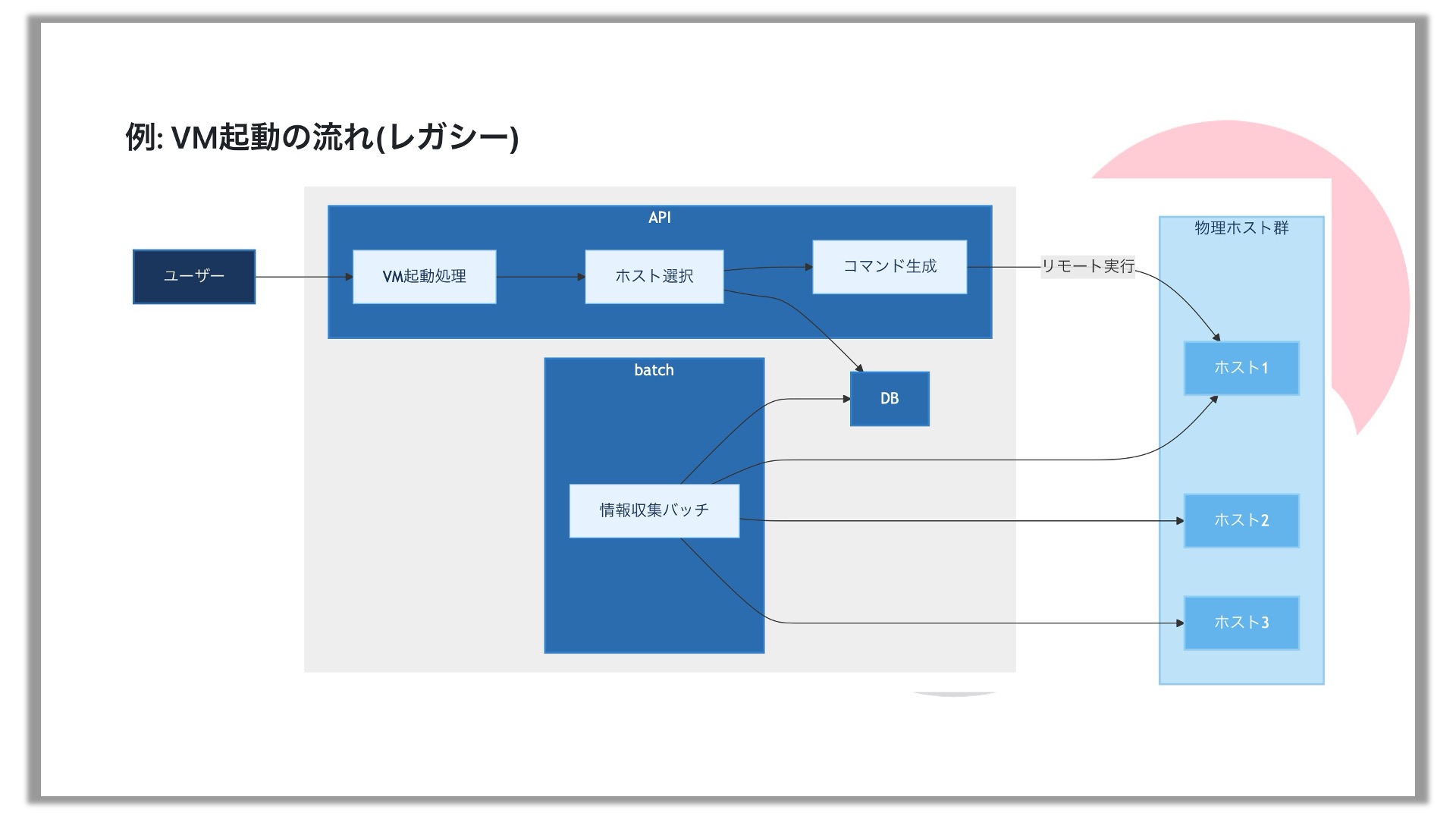 例: VM起動の流れ(レガシー)

ユーザー

API

VM起動処理

ホスト選択

コマンド生成

リモート実行

batch

情報収集バッチ

DB

物理ホスト群

ホスト1

ホスト2

ホスト3